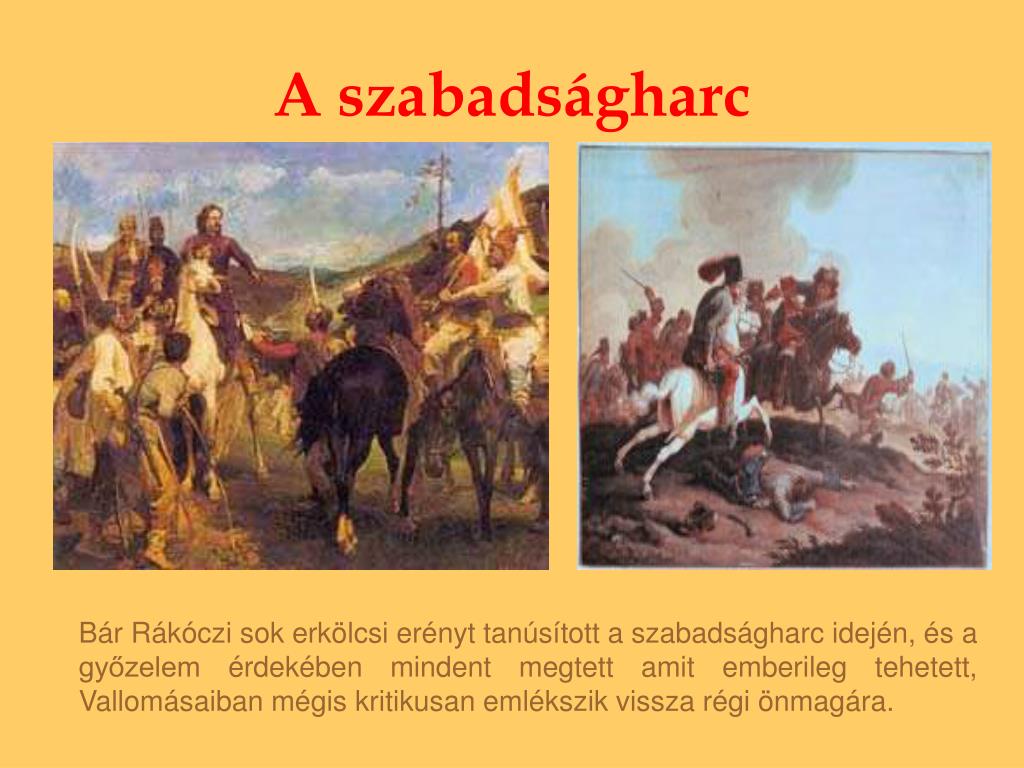 A szabadságharc

Bár Rákóczi sok erkölcsi erényt tanúsított a szabadságharc idején, és a győzelem érdekében mindent megtett amit emberileg tehetett, Vallomásaiban mégis kritikusan emlékszik vissza régi önmagára.